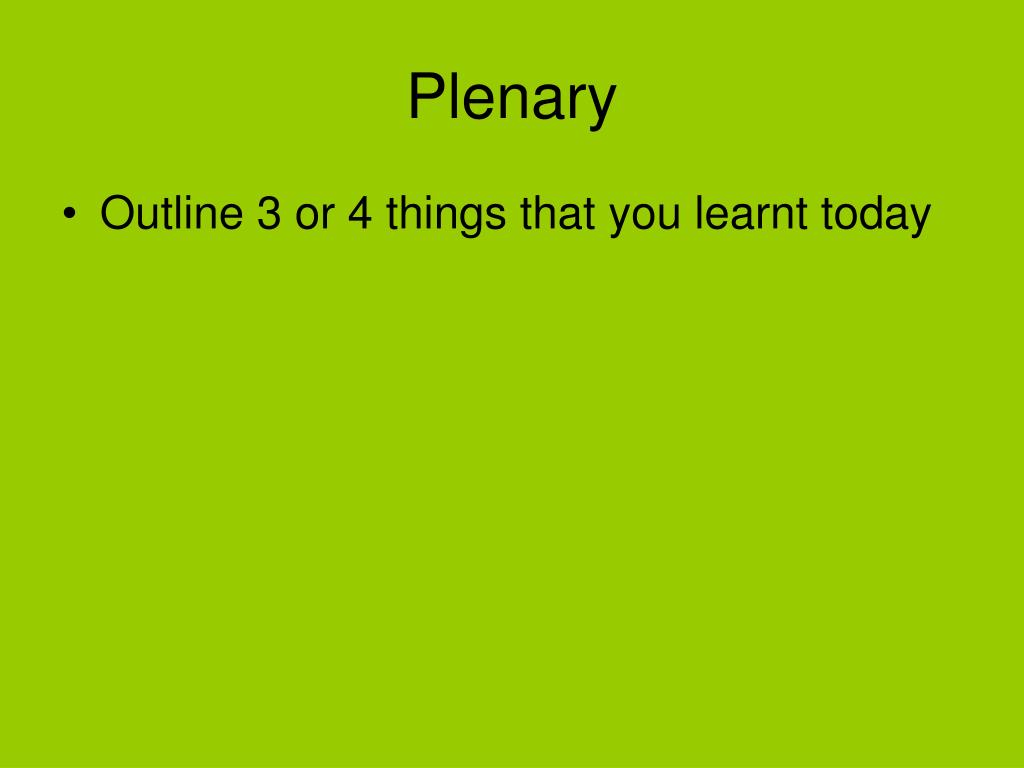 Plenary

• Outline 3 or 4 things that you learnt today